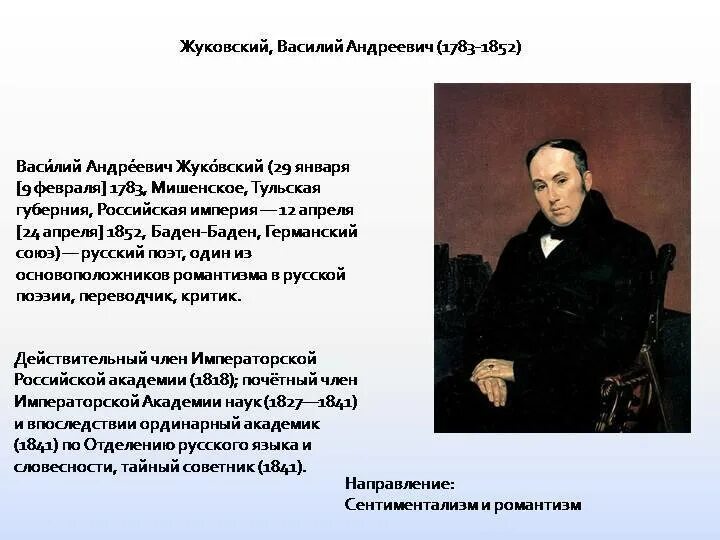 Жуковский, Василий Андреевич (1783-1852)

Васи́лий Андре́евич Жуко́вский (29 января [9 февраля] 1783, Мишенское, Тульская губерния, Российская империя — 12 апреля [24 апреля] 1852, Баден-Баден, Германский союз) — русский поэт, один из основоположников романтизма в русской поэзии, переводчик, критик.

Действительный член Императорской Российской академии (1818); почётный член Императорской Академии наук (1827—1841) и впоследствии ординарный академик (1841) по Отделению русского языка и словесности, тайный советник (1841).

Направление:
Сентиментализм и романтизм